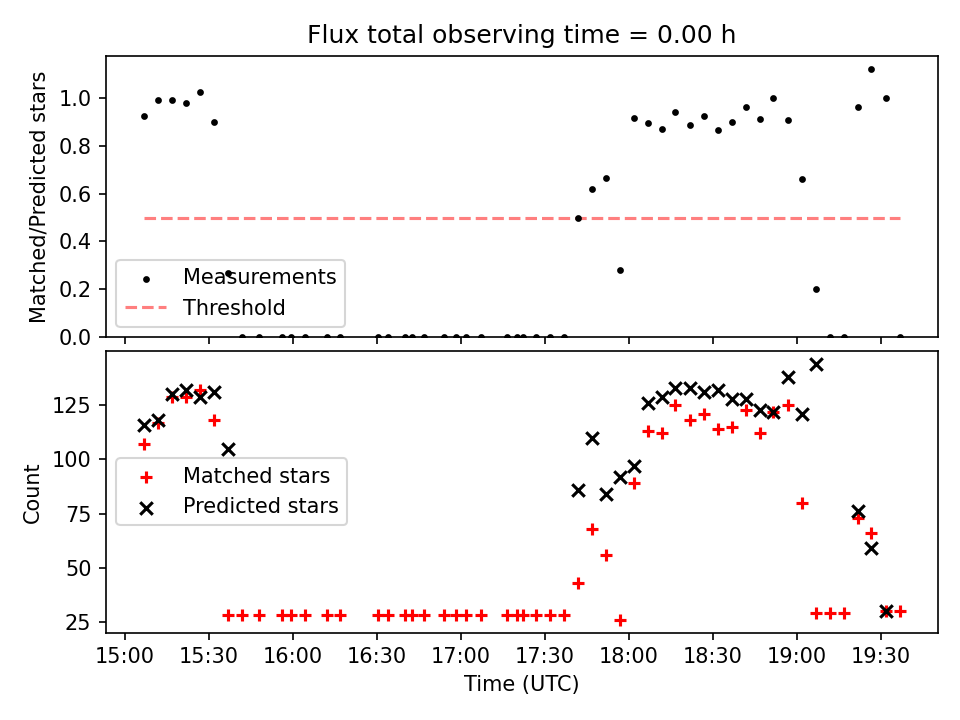 Flux total observing time = 0.00 h

Matched/Predicted stars

1.0
0.8
0.6
0.4
0.2
0.0

Measurements
Threshold

Count

125
100
75
50
25

Matched stars
Predicted stars

15:00
15:30
16:00
16:30
17:00
17:30
18:00
18:30
19:00
19:30

Time (UTC)